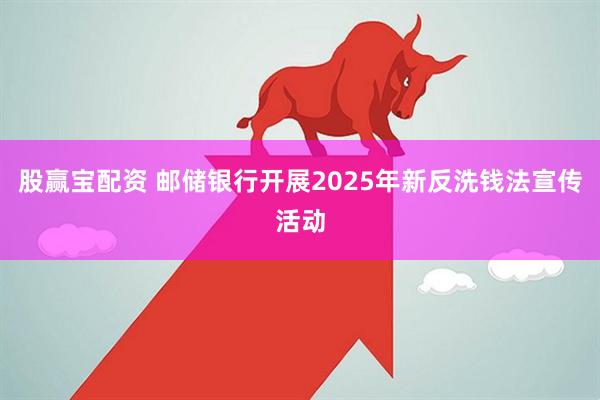 股赢宝配资 邮储银行开展2025年新反洗钱法宣传活动